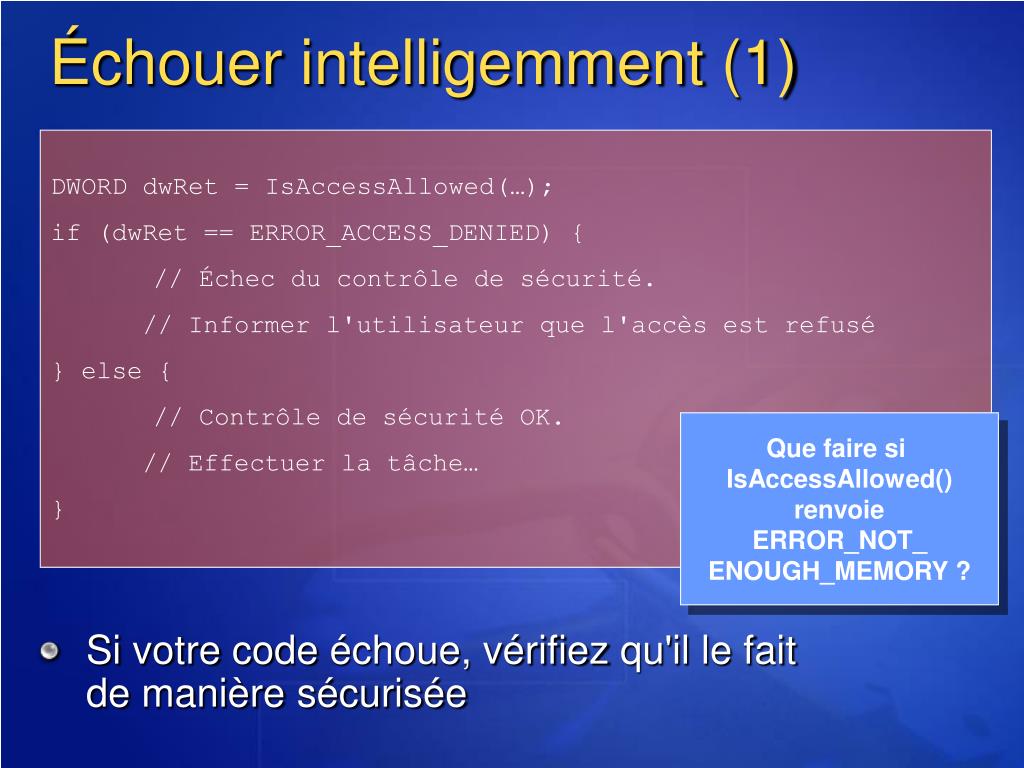 Échouer intelligemment (1)

DWORD dwRet = IsAccessAllowed(…);
if (dwRet == ERROR_ACCESS_DENIED) {
// Échec du contrôle de sécurité.
// Informer l'utilisateur que l'accès est refusé
} else {
// Contrôle de sécurité OK.
// Effectuer la tâche…
}

Que faire si IsAccessAllowed() renvoie ERROR_NOT_ ENOUGH_MEMORY ?

Si votre code échoue, vérifiez qu'il le fait de manière sécurisée